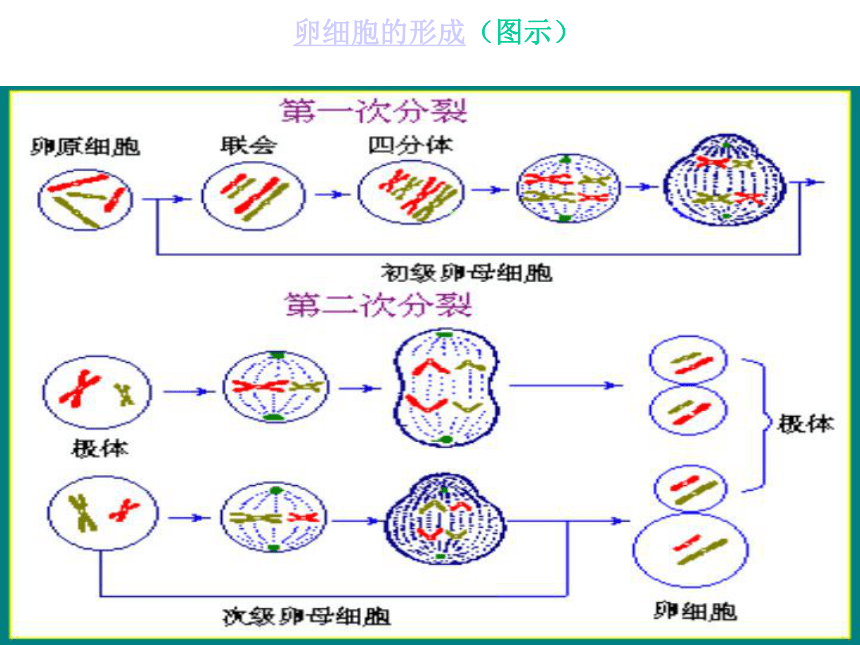 卵细胞的形成（图示）

第一次分裂

卵原细胞

联会

四分体

初级卵母细胞

第二次分裂

极体

极体

次级卵母细胞

卵细胞